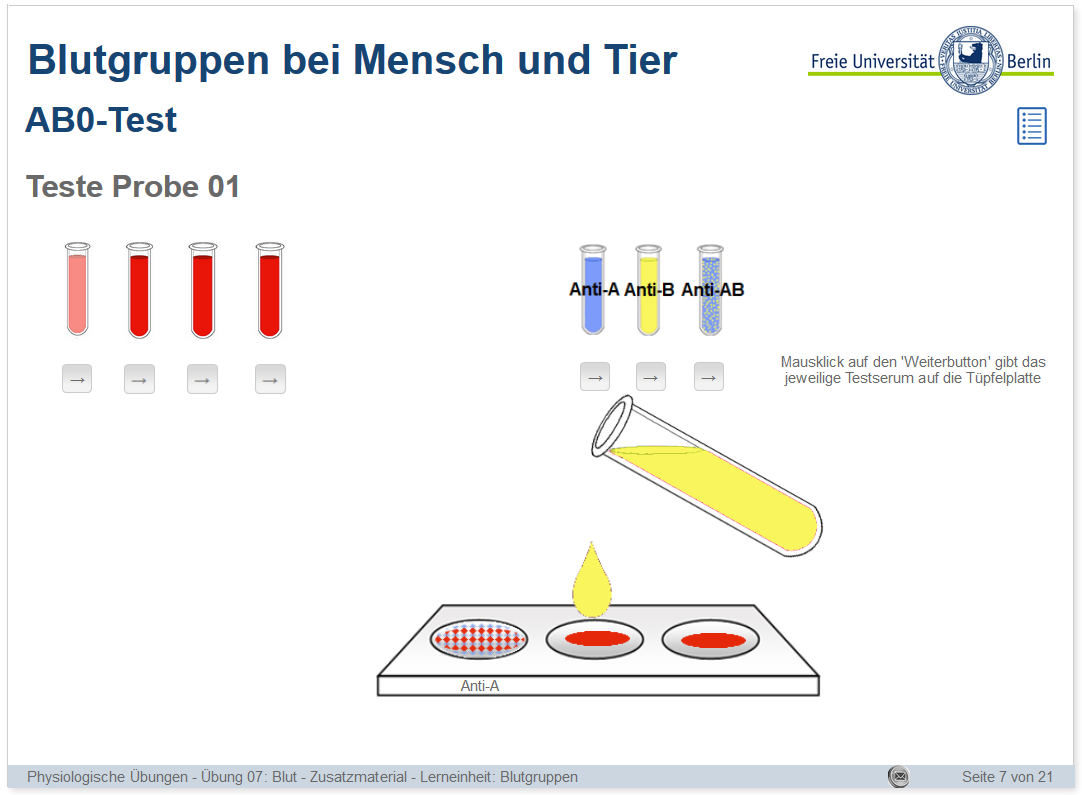 Blutgruppen bei Mensch und Tier

Freie Universität Berlin

AB0-Test

Teste Probe 01

→ → → →

Anti-A Anti-B Anti-AB

→ → →

Mausklick auf den 'Weiterbutton' gibt das jeweilige Testserum auf die Tüpfelplatte

Anti-A

Physiologische Übungen - Übung 07: Blut - Zusatzmaterial - Lerneinheit: Blutgruppen

Seite 7 von 21